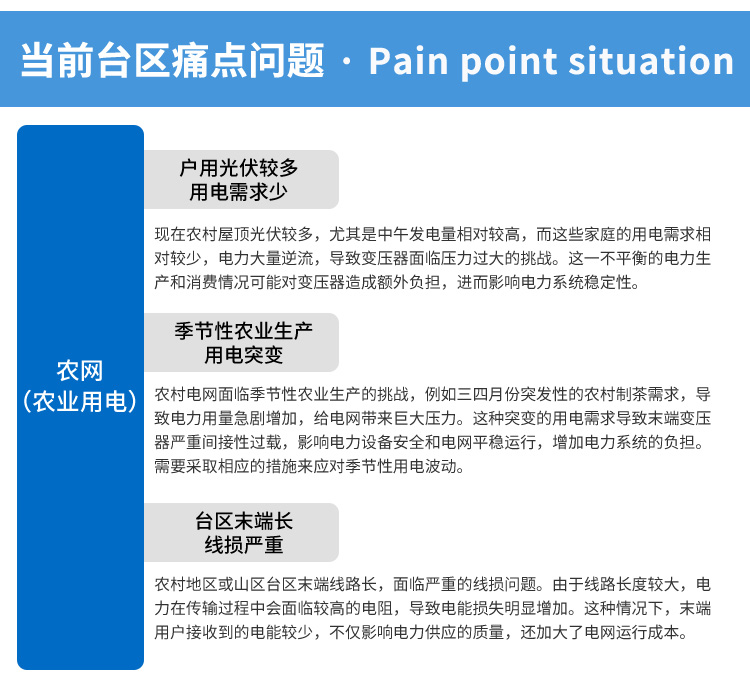 当前台区痛点问题 · Pain point situation

农网
（农业用电）

户用光伏较多
用电需求少

现在农村屋顶光伏较多，尤其是中午发电量相对较高，而这些家庭的用电需求相对较少，电力大量逆流，导致变压器面临压力过大的挑战。这一不平衡的电力生产和消费情况可能对变压器造成额外负担，进而影响电力系统稳定性。

季节性农业生产
用电突变

农村电网面临季节性农业生产的挑战，例如三四月份突发性的农村制茶需求，导致电力用量急剧增加，给电网带来巨大压力。这种突变的用电需求导致末端变压器严重间接性过载，影响电力设备安全和电网平稳运行，增加电力系统的负担。需要采取相应的措施来应对季节性用电波动。

台区末端长
线损严重

农村地区或山区台区末端线路长，面临严重的线损问题。由于线路长度较大，电力在传输过程中会面临较高的电阻，导致电能损失明显增加。这种情况下，末端用户接收到的电能较少，不仅影响电力供应的质量，还加大了电网运行成本。